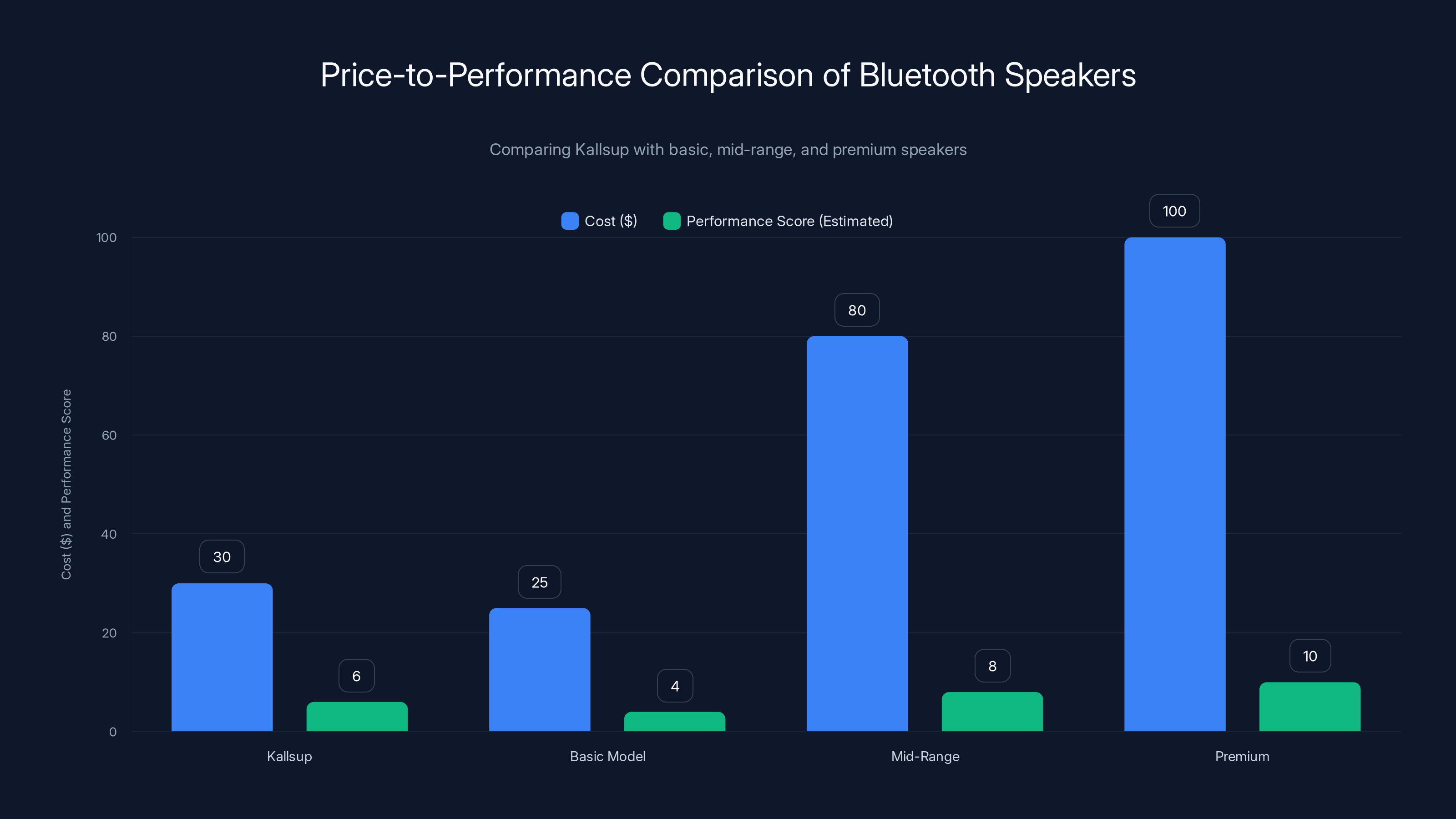 Price-to-Performance Comparison of Bluetooth Speakers

Comparing Kallsup with basic, mid-range, and premium speakers

Cost ($)  Performance Score (Estimated)

Cost ($) and Performance Score

100
80
60
40
20
0

30
6
25
4
80
8
100
10

Kallsup
Basic Model
Mid-Range
Premium